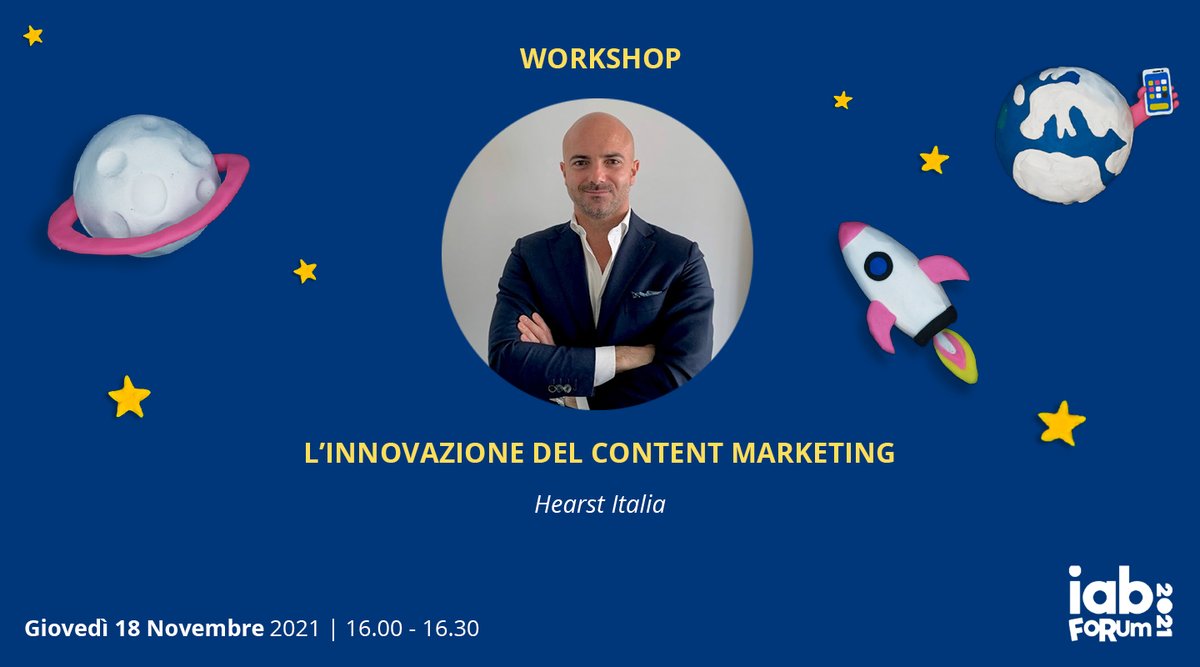 WORKSHOP

L'INNOVAZIONE DEL CONTENT MARKETING

Hearst Italia

Giovedì 18 Novembre 2021 | 16.00 - 16.30

iab FORUM 2021